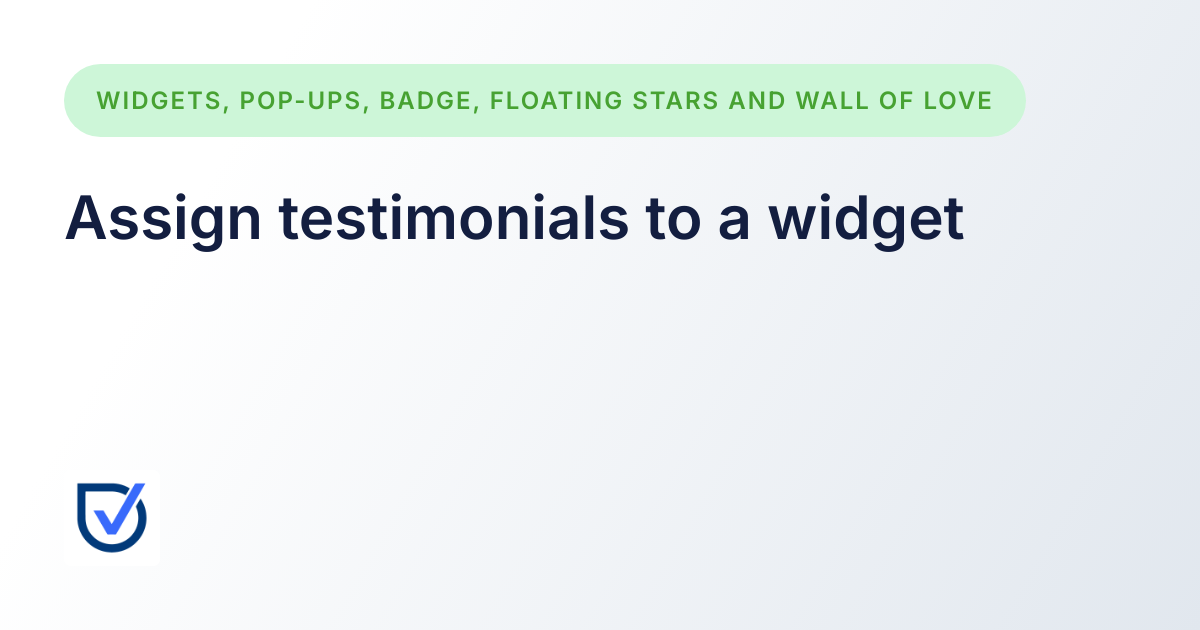 WIDGETS, POP-UPS, BADGE, FLOATING STARS AND WALL OF LOVE

Assign testimonials to a widget